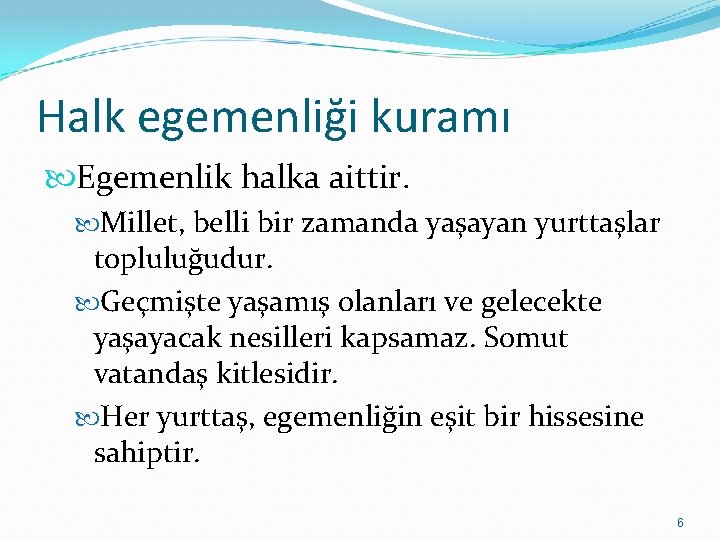 Halk egemenliği kuramı

Egemenlik halka aittir.

Millet, belli bir zamanda yaşayan yurttaşlar topluluğudur.

Geçmişte yaşamış olanları ve gelecekte yaşayacak nesilleri kapsamaz. Somut vatandaş kitlesidir.

Her yurttaş, egemenliğin eşit bir hissesine sahiptir.

6